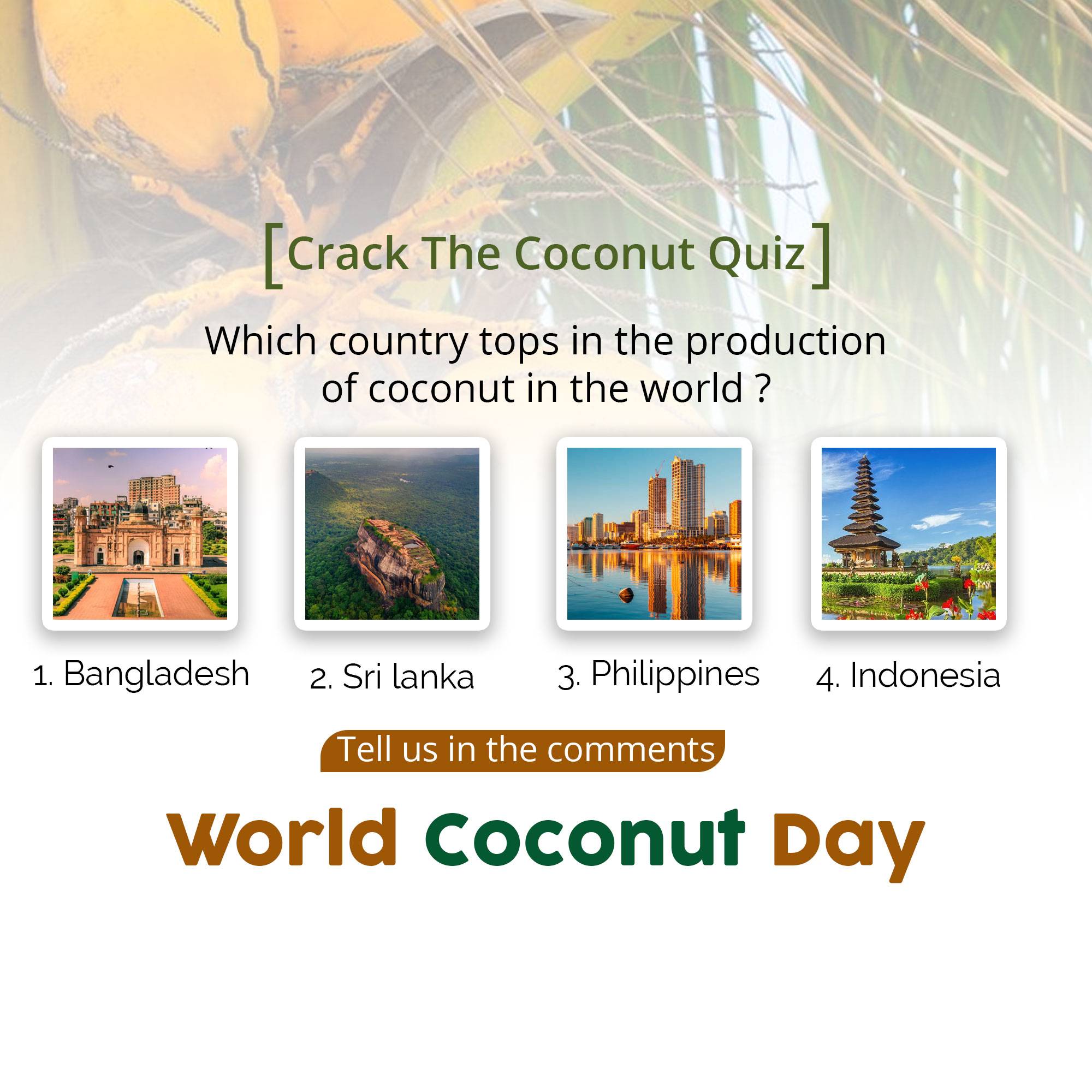 [Crack The Coconut Quiz]

Which country tops in the production of coconut in the world ?

1. Bangladesh

2. Sri lanka

3. Philippines

4. Indonesia

Tell us in the comments

World Coconut Day